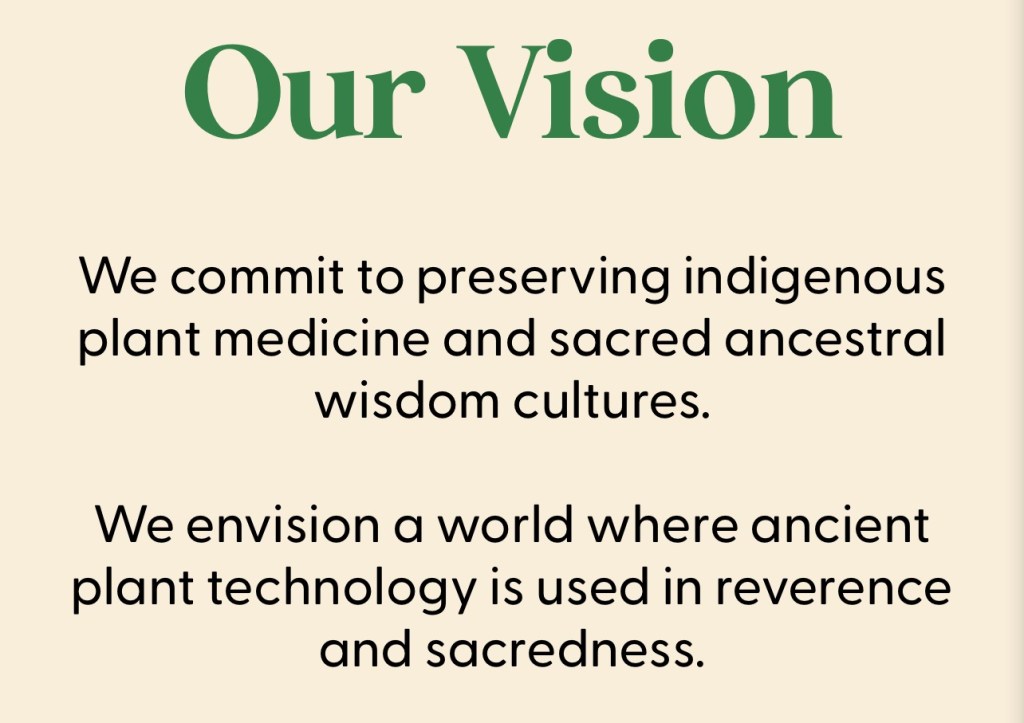 Our Vision

We commit to preserving indigenous plant medicine and sacred ancestral wisdom cultures.

We envision a world where ancient plant technology is used in reverence and sacredness.